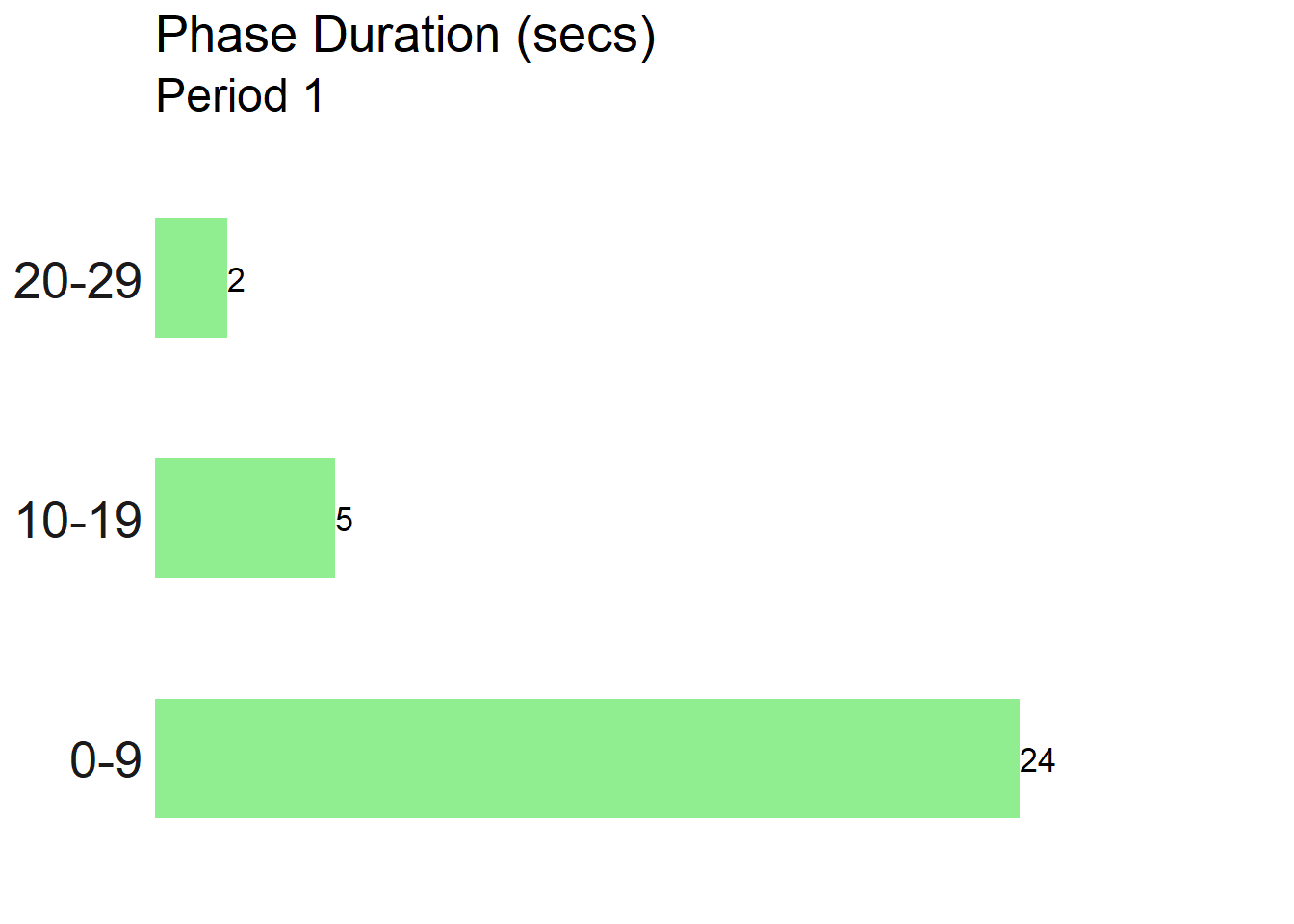 Phase Duration (secs)
Period 1

20-29 2

10-19 5

0-9 24